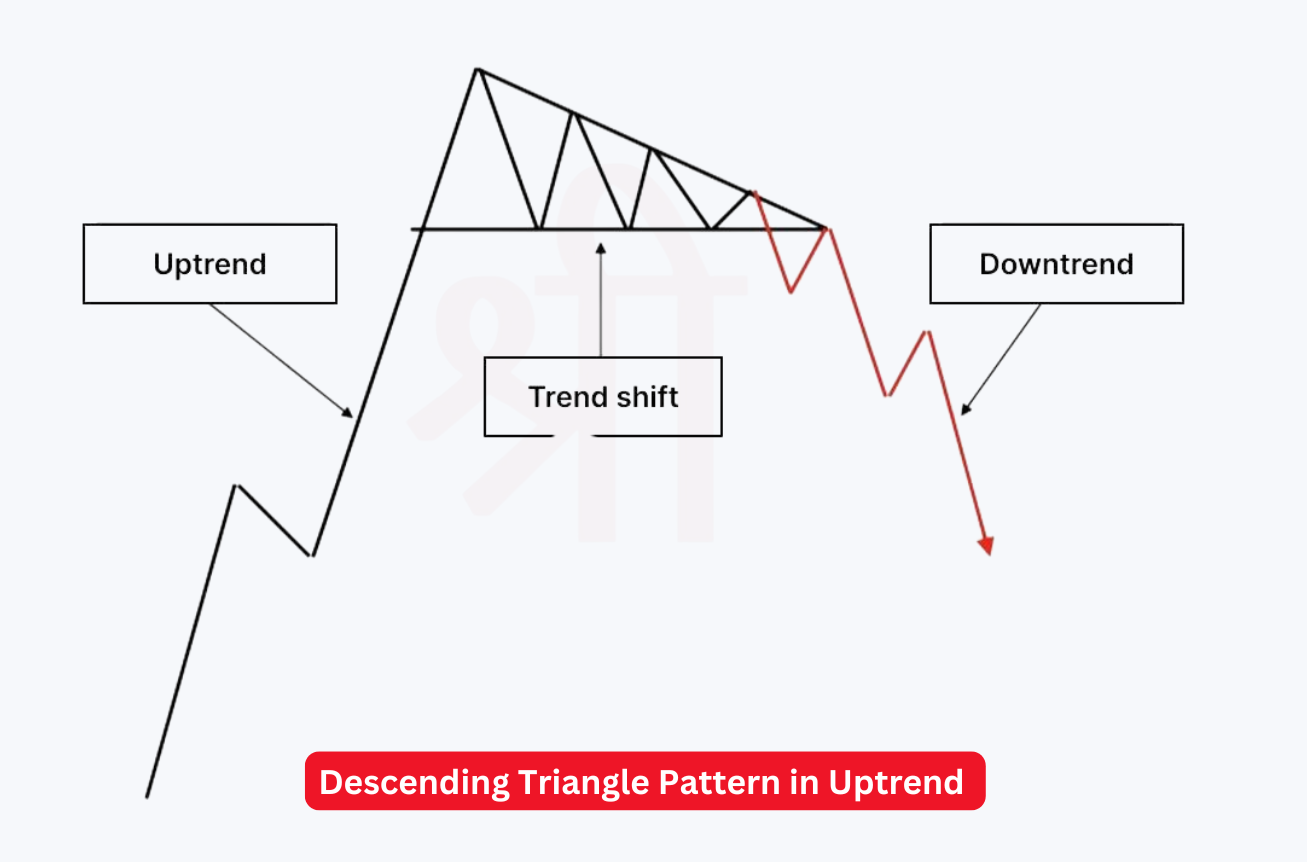 Uptrend

Trend shift

Downtrend

श्री

Descending Triangle Pattern in Uptrend